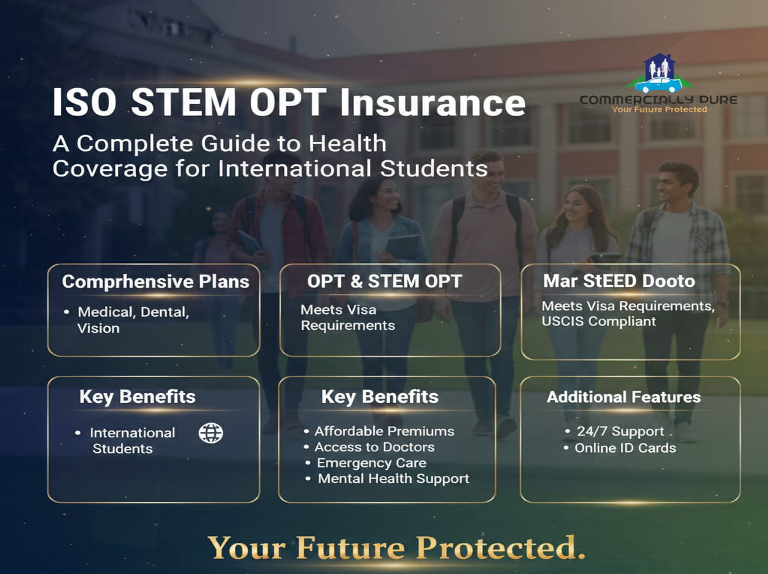 ISO STEM OPT Insurance

A Complete Guide to Health Coverage for International Students

COMMERCIALLY PURE
Your Future Protected

Comprhensive Plans
• Medical, Dental, Vision

OPT & STEM OPT
Meets Visa Requirements

Mar StEED Dooto
Meets Visa Requirements, USCIS Compliant

Key Benefits
• International Students

Key Benefits
• Affordable Premiums
• Access to Doctors
• Emergency Care
• Mental Health Support

Additional Features
• 24/7 Support
• Online ID Cards

Your Future Protected.